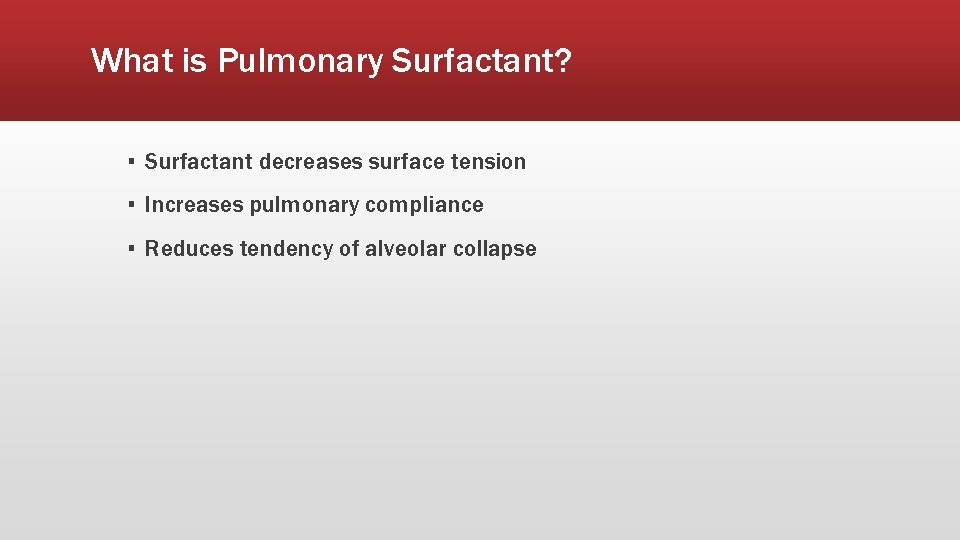 What is Pulmonary Surfactant?

▪ Surfactant decreases surface tension

▪ Increases pulmonary compliance

▪ Reduces tendency of alveolar collapse